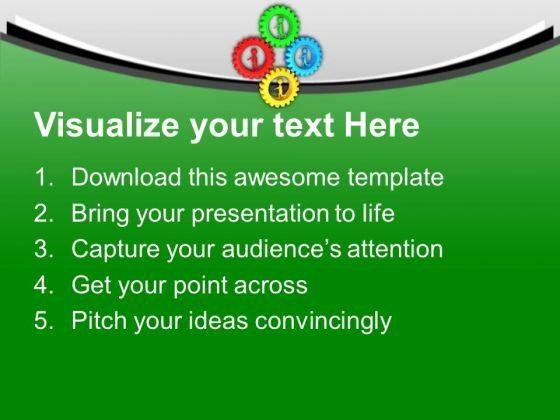 Visualize your text Here

1. Download this awesome template
2. Bring your presentation to life
3. Capture your audience's attention
4. Get your point across
5. Pitch your ideas convincingly